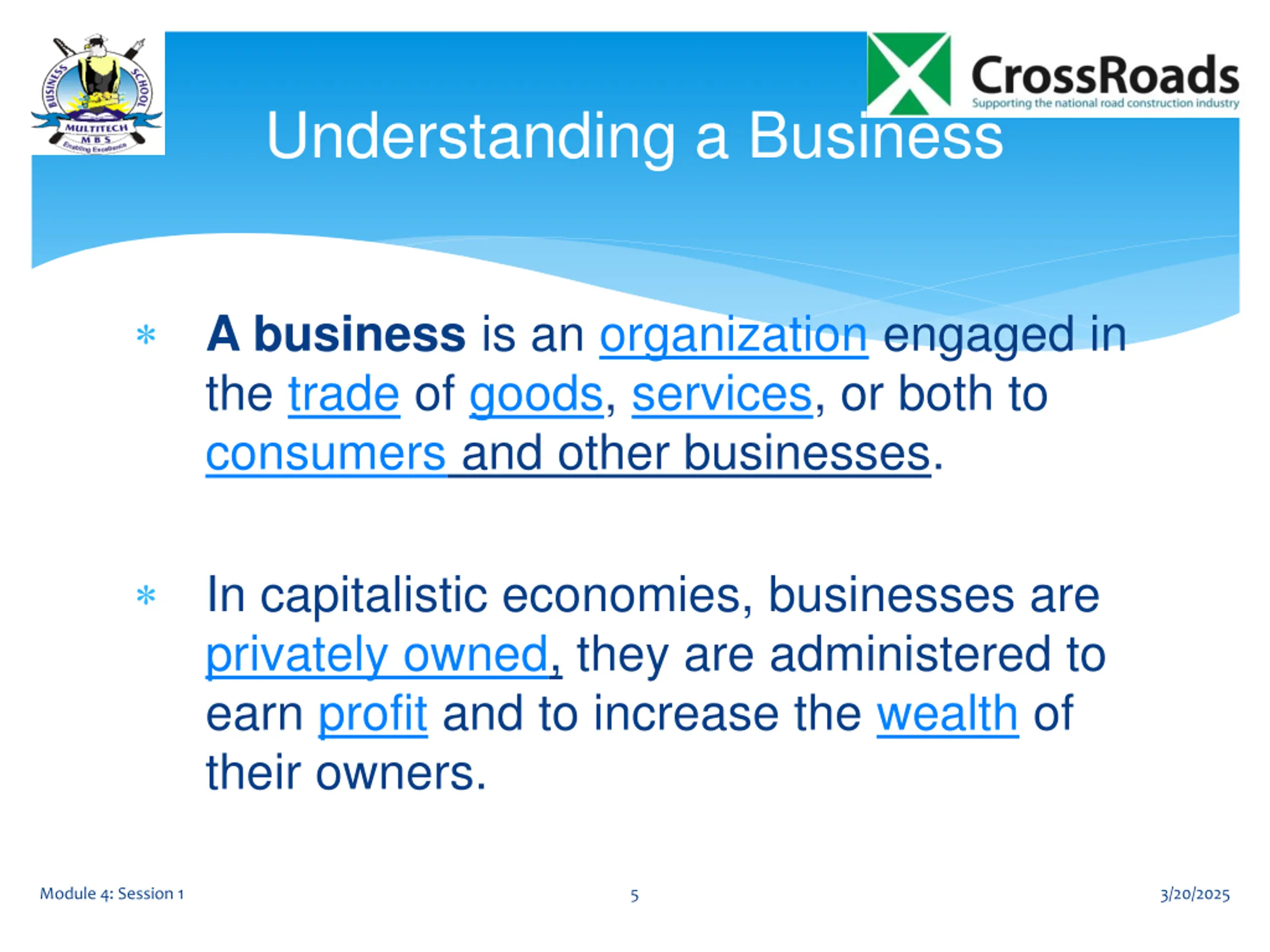 BUSINESS SCHOOL
MULTITECH
M B S
Enabling Excellence

CrossRoads
Supporting the national road construction industry

Understanding a Business

* A business is an organization engaged in the trade of goods, services, or both to consumers and other businesses.

* In capitalistic economies, businesses are privately owned, they are administered to earn profit and to increase the wealth of their owners.

Module 4: Session 1
5
3/20/2025